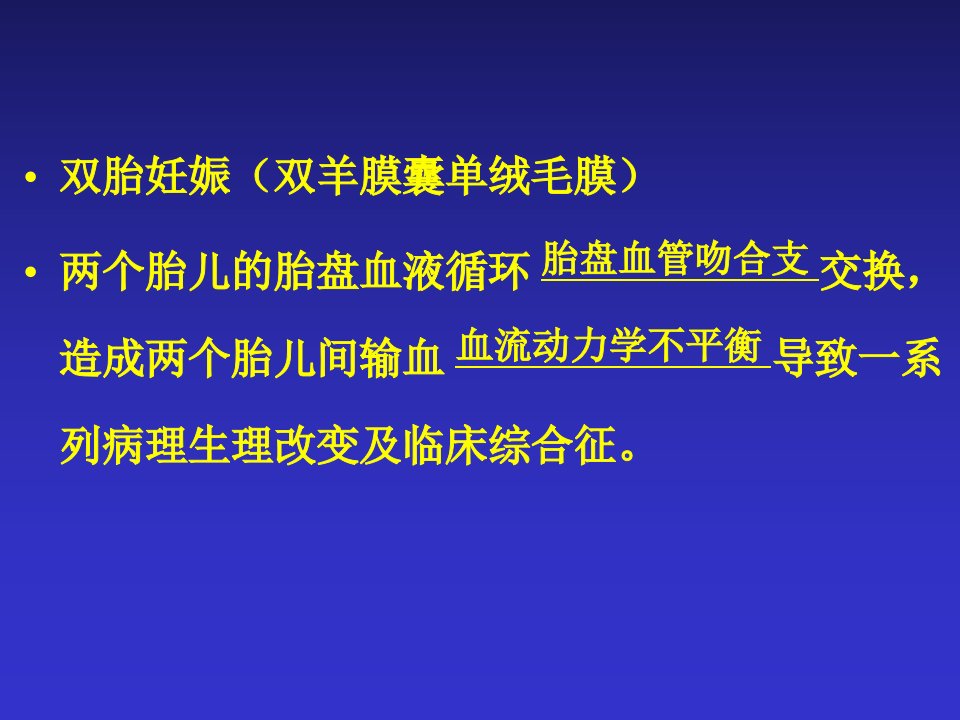 • 双胎妊娠（双羊膜囊单绒毛膜）

• 两个胎儿的胎盘血液循环 胎盘血管吻合支 交换，造成两个胎儿间输血 血流动力学不平衡 导致一系列病理生理改变及临床综合征。